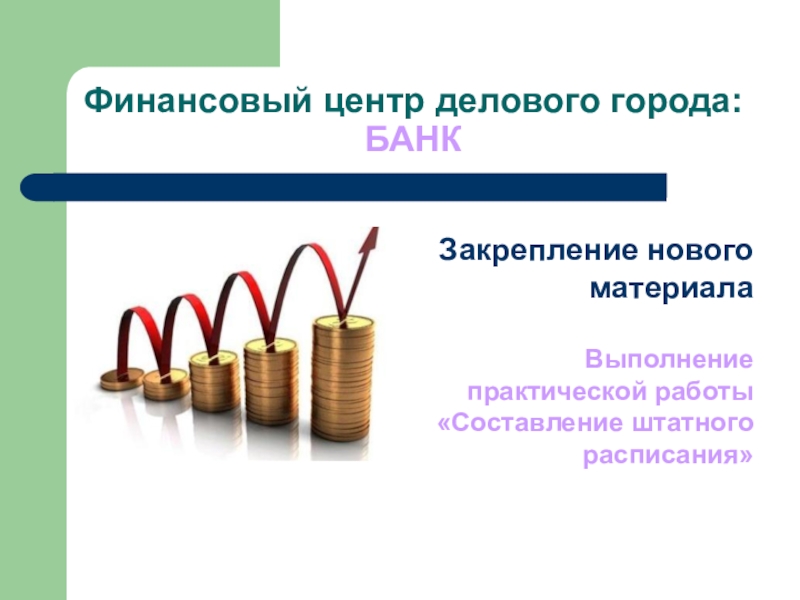 Финансовый центр делового города:
БАНК

Закрепление нового материала

Выполнение практической работы «Составление штатного расписания»